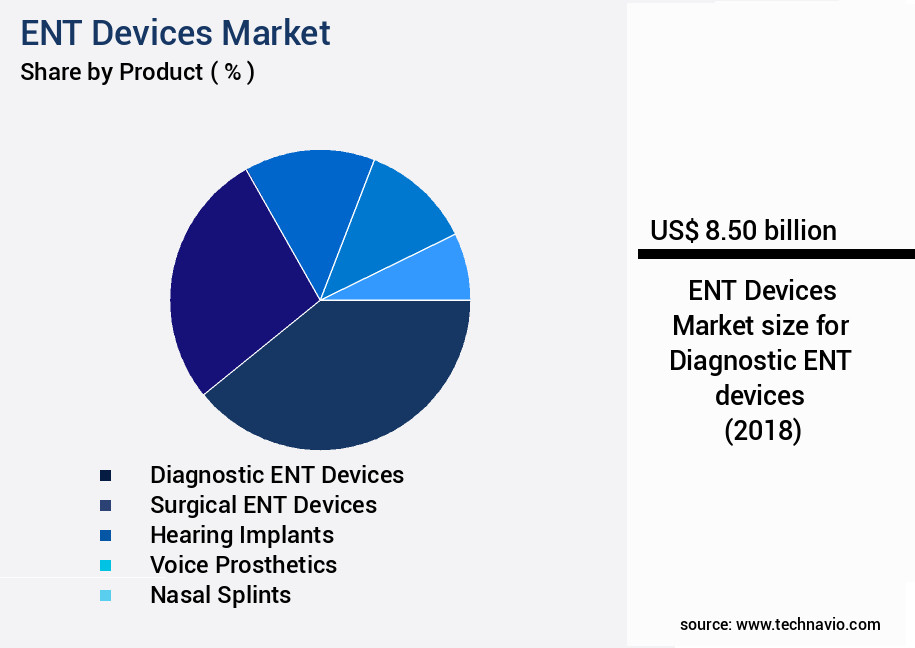 ENT Devices Market
Share by Product ( % )

Diagnostic ENT Devices
Surgical ENT Devices
Hearing Implants
Voice Prosthetics
Nasal Splints

US$ 8.50 billion

ENT Devices Market size for Diagnostic ENT devices (2018)

source: www.technavio.com